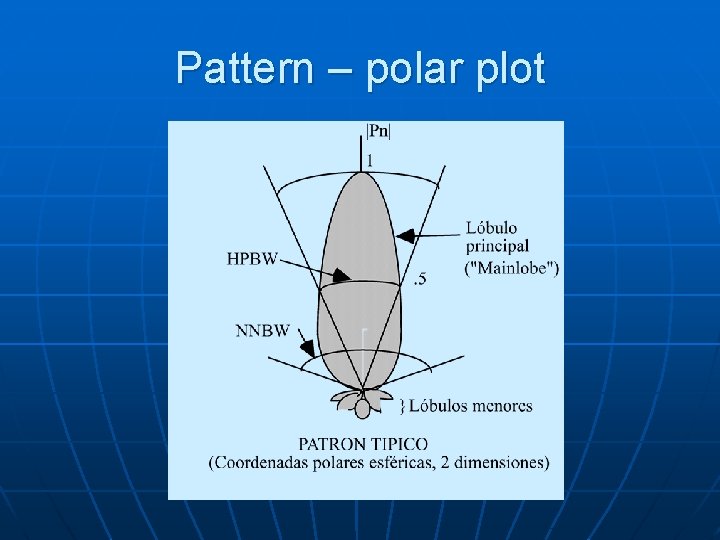 Pattern – polar plot

|Pn|

1

Lóbulo principal ("Mainlobe")

HPBW

.5

NNBW

} Lóbulos menores

PATRON TIPICO
(Coordenadas polares esféricas, 2 dimensiones)